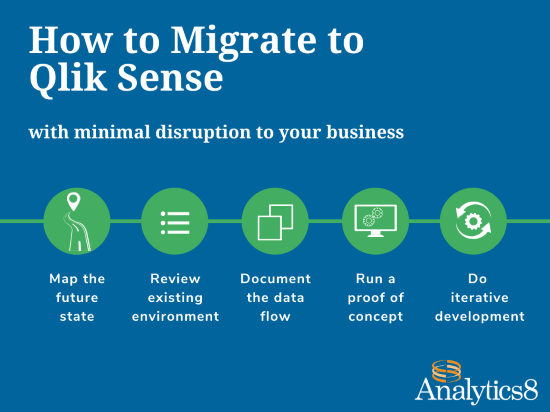 How to Migrate to Qlik Sense

with minimal disruption to your business

Map the future state

Review existing environment

Document the data flow

Run a proof of concept

Do iterative development

Analytics8